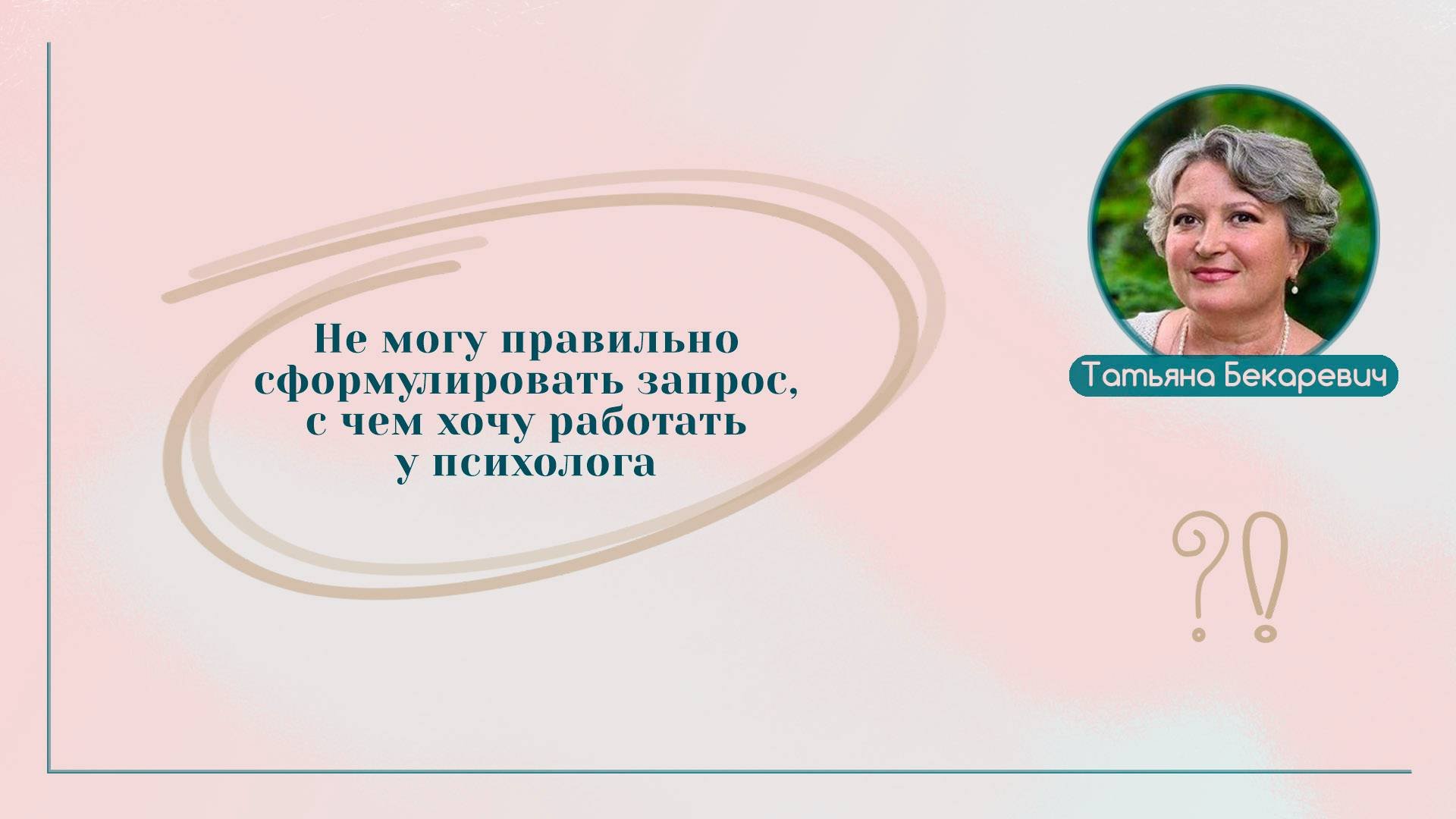 Не могу правильно сформулировать запрос, с чем хочу работать у психолога

Татьяна Бекаревич

?!